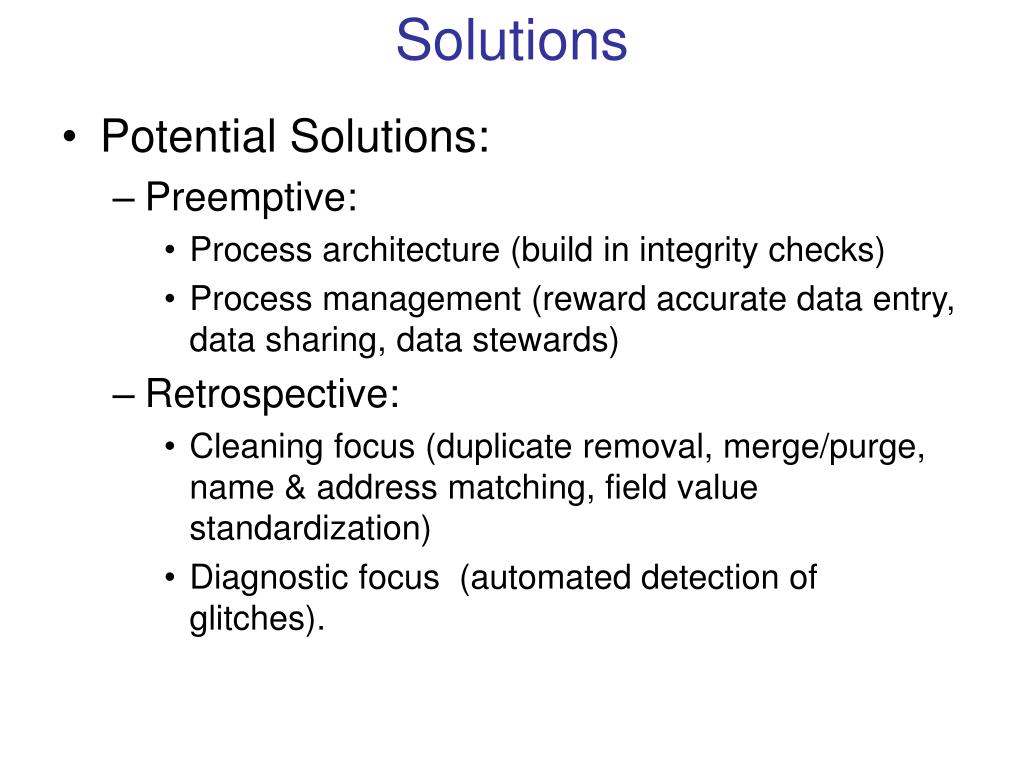 Solutions

• Potential Solutions:
– Preemptive:
• Process architecture (build in integrity checks)
• Process management (reward accurate data entry, data sharing, data stewards)
– Retrospective:
• Cleaning focus (duplicate removal, merge/purge, name & address matching, field value standardization)
• Diagnostic focus (automated detection of glitches).